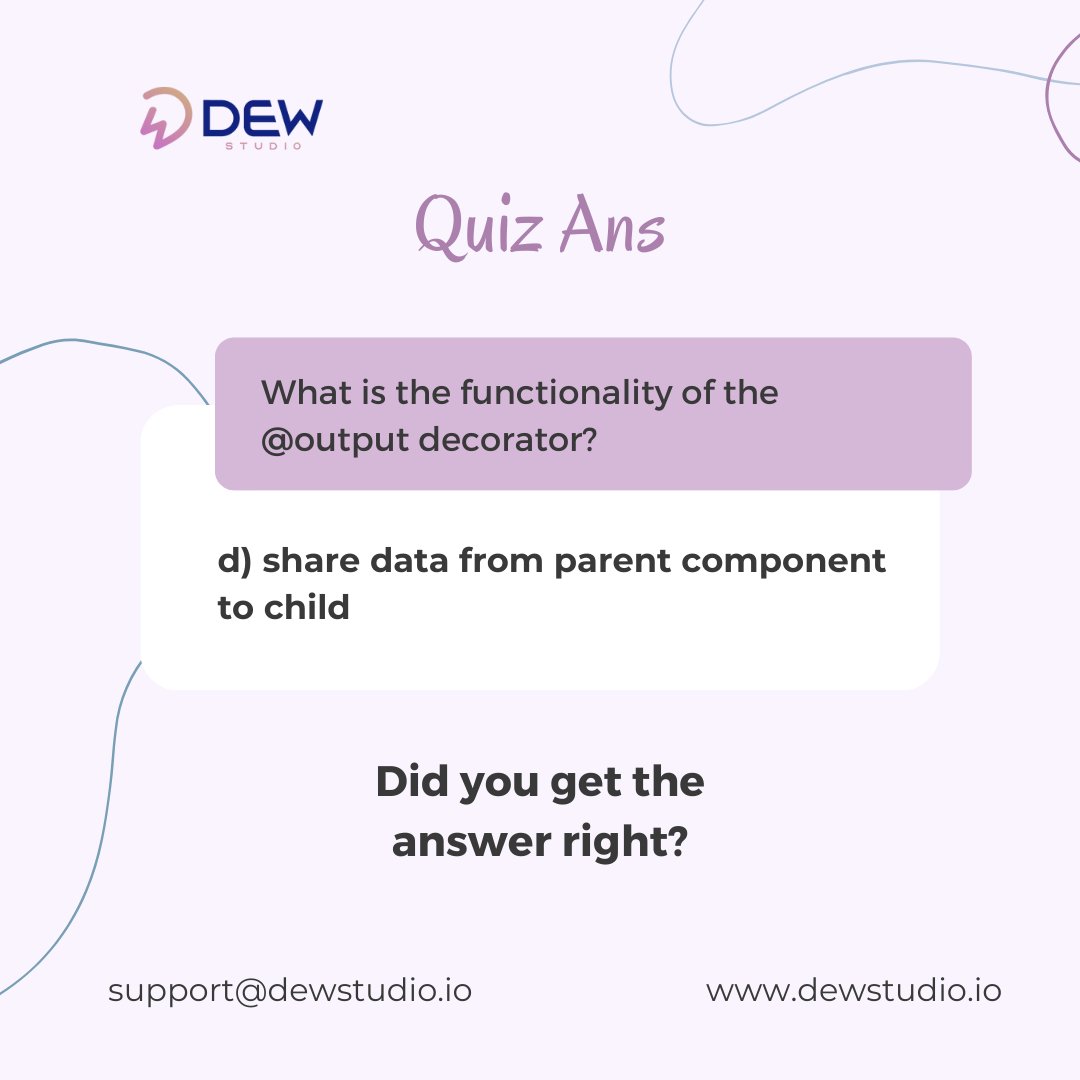 DEW
STUDIO

Quiz Ans

What is the functionality of the @output decorator?

d) share data from parent component to child

Did you get the answer right?

support@dewstudio.io

www.dewstudio.io